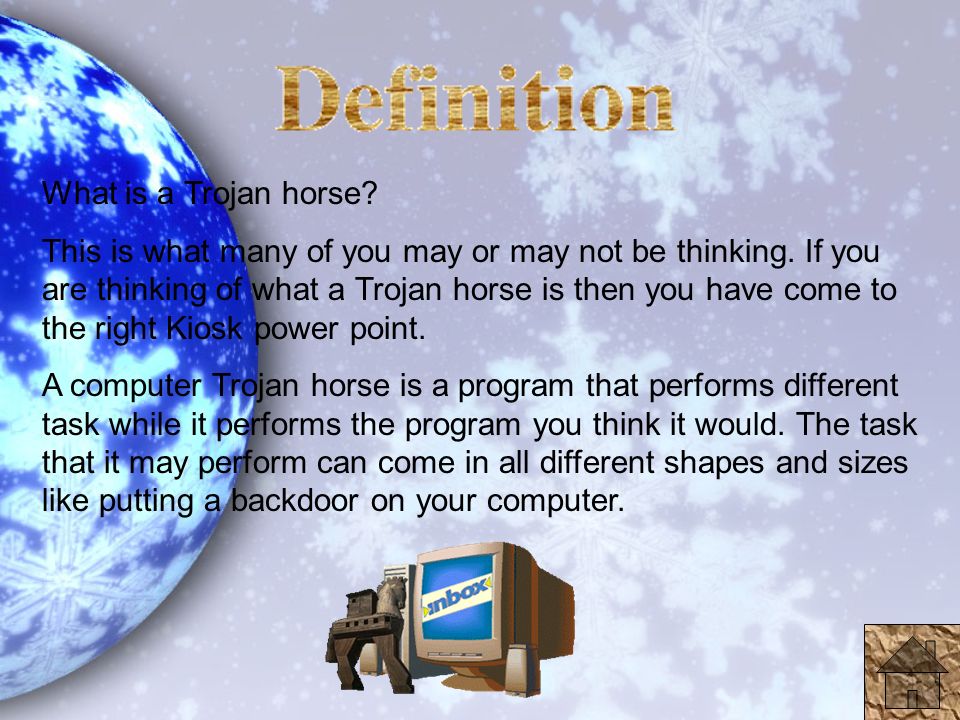 Definition

What is a Trojan horse?

This is what many of you may or may not be thinking. If you are thinking of what a Trojan horse is then you have come to the right Kiosk power point.

A computer Trojan horse is a program that performs different task while it performs the program you think it would. The task that it may perform can come in all different shapes and sizes like putting a backdoor on your computer.

inbox